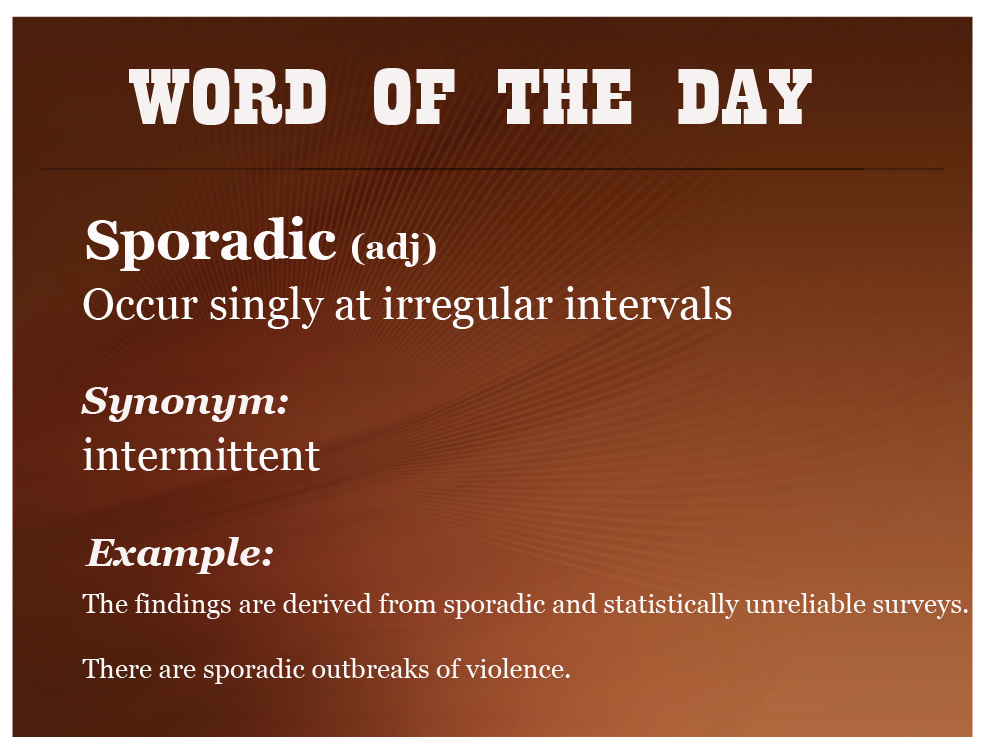 WORD OF THE DAY

Sporadic (adj)
Occur singly at irregular intervals

Synonym:
intermittent

Example:
The findings are derived from sporadic and statistically unreliable surveys.

There are sporadic outbreaks of violence.